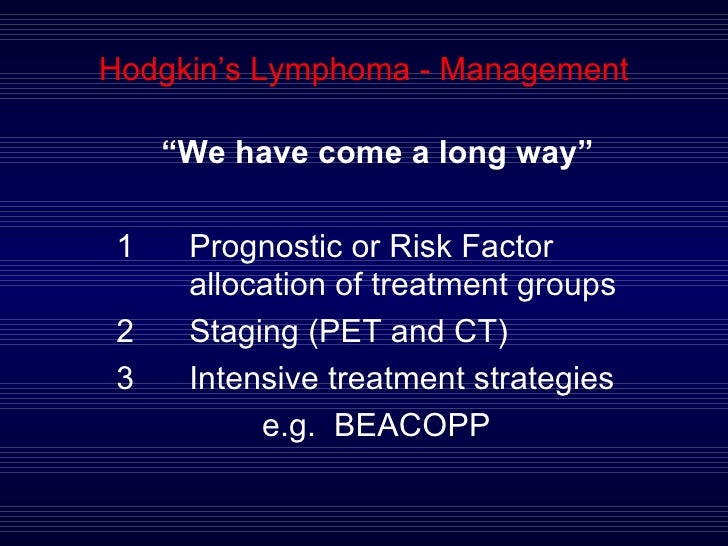 Hodgkin’s Lymphoma - Management

“We have come a long way”

1 Prognostic or Risk Factor allocation of treatment groups

2 Staging (PET and CT)

3 Intensive treatment strategies

e.g. BEACOPP